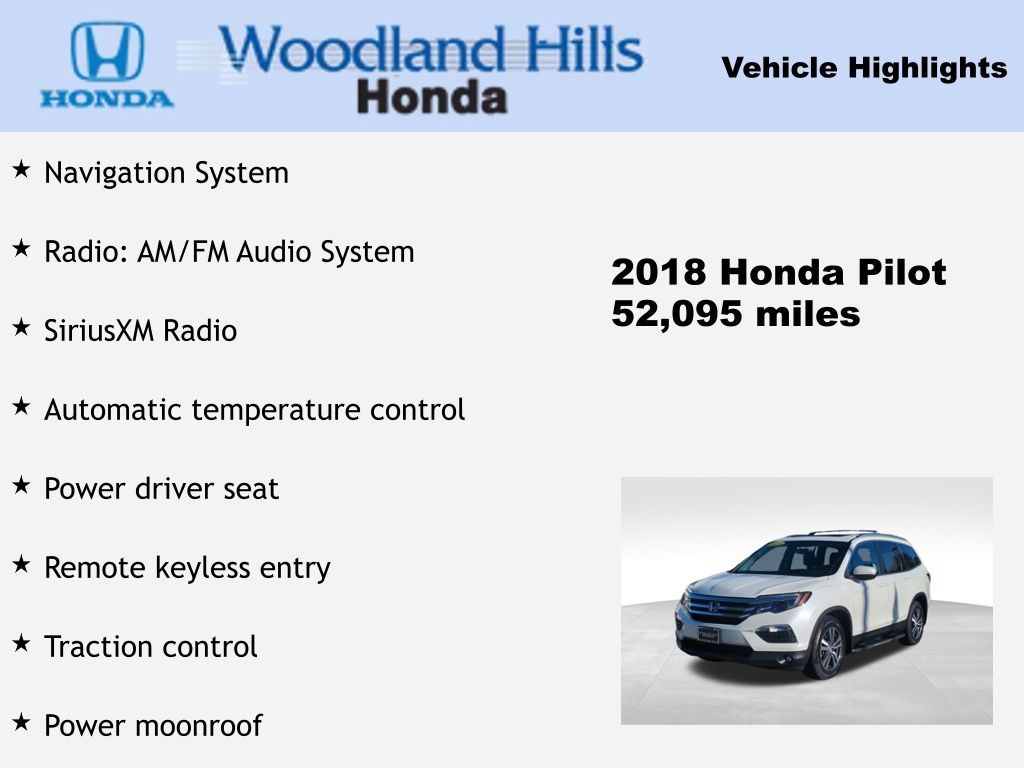 HONDA

Woodland Hills
Honda

Vehicle Highlights

★ Navigation System

★ Radio: AM/FM Audio System

★ SiriusXM Radio

★ Automatic temperature control

★ Power driver seat

★ Remote keyless entry

★ Traction control

★ Power moonroof

2018 Honda Pilot
52,095 miles